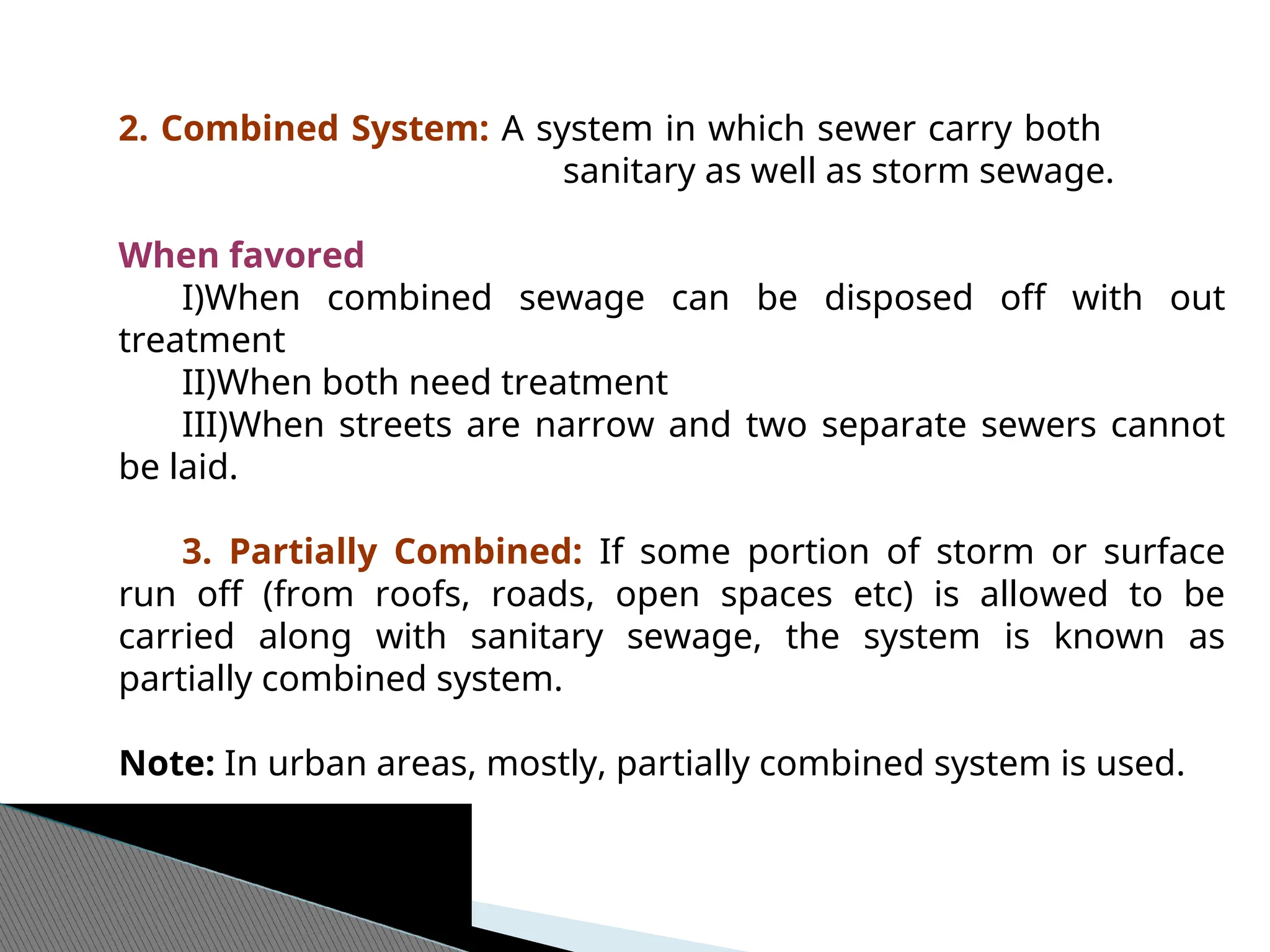 2. Combined System: A system in which sewer carry both sanitary as well as storm sewage.

When favored
I)When combined sewage can be disposed off with out treatment
II)When both need treatment
III)When streets are narrow and two separate sewers cannot be laid.

3. Partially Combined: If some portion of storm or surface run off (from roofs, roads, open spaces etc) is allowed to be carried along with sanitary sewage, the system is known as partially combined system.

Note: In urban areas, mostly, partially combined system is used.